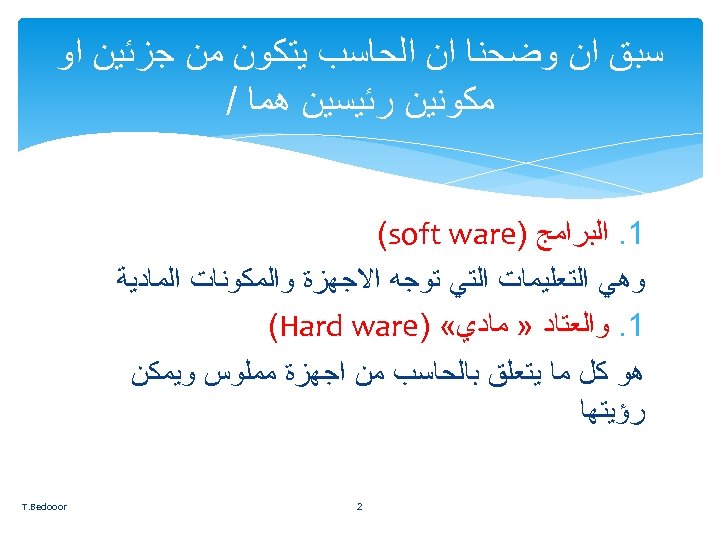 سبق ان وضحنا ان الحاسب يتكون من جزئين او مكونين رئيسين هما /

1. البرامج (soft ware)

وهي التعليمات التي توجه الاجهزة والمكونات المادية

1. والعتاد « مادي» (Hard ware)

هو كل ما يتعلق بالحاسب من اجهزة مملوس ويمكن رؤيتها

T.Bedooor

2